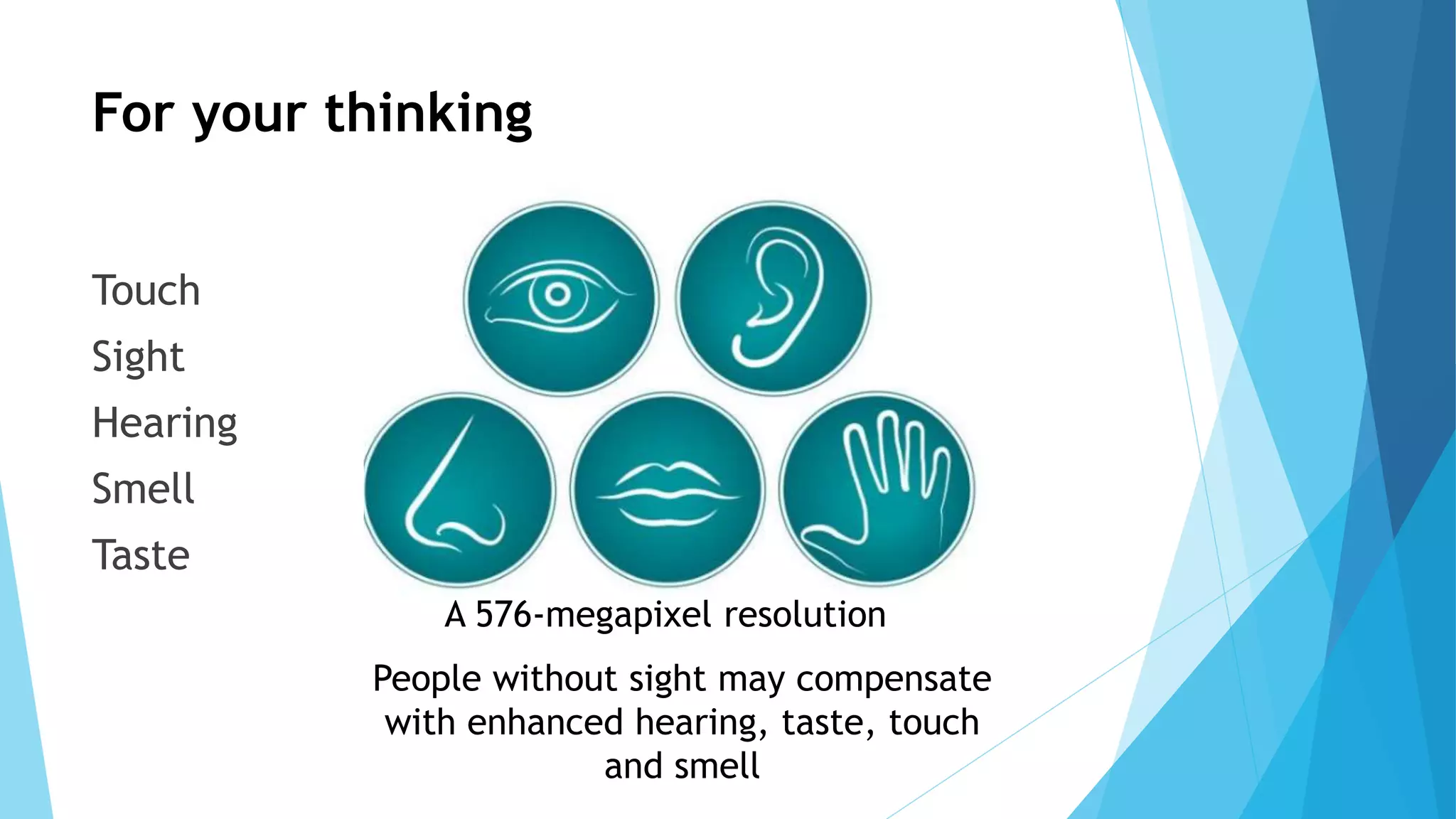 For your thinking

Touch
Sight
Hearing
Smell
Taste

A 576-megapixel resolution

People without sight may compensate with enhanced hearing, taste, touch and smell